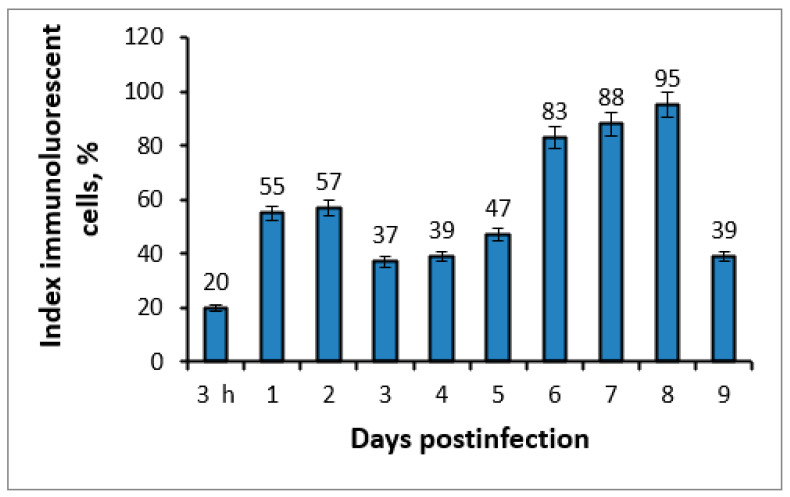 Index immunoluorescent cells, %

120
100
80
60
40
20
0

20
55
57
37
39
47
83
88
95
39

3 h
1
2
3
4
5
6
7
8
9

Days postinfection